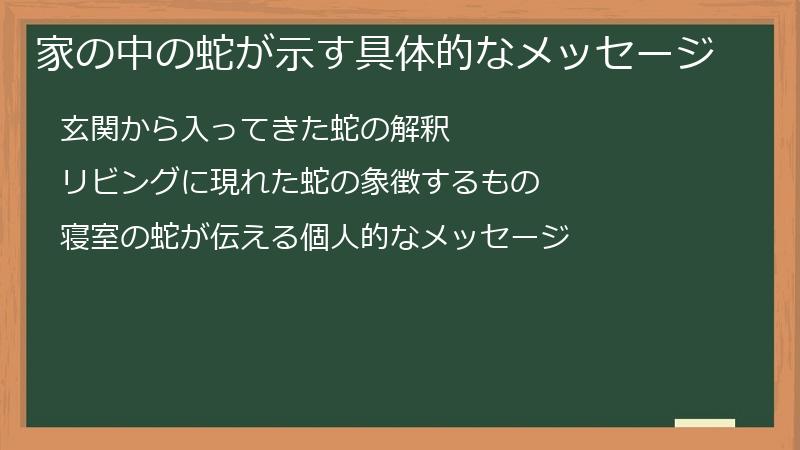 家の中の蛇が示す具体的なメッセージ

玄関から入ってきた蛇の解釈

リビングに現れた蛇の象徴するもの

寝室の蛇が伝える個人的なメッセージ